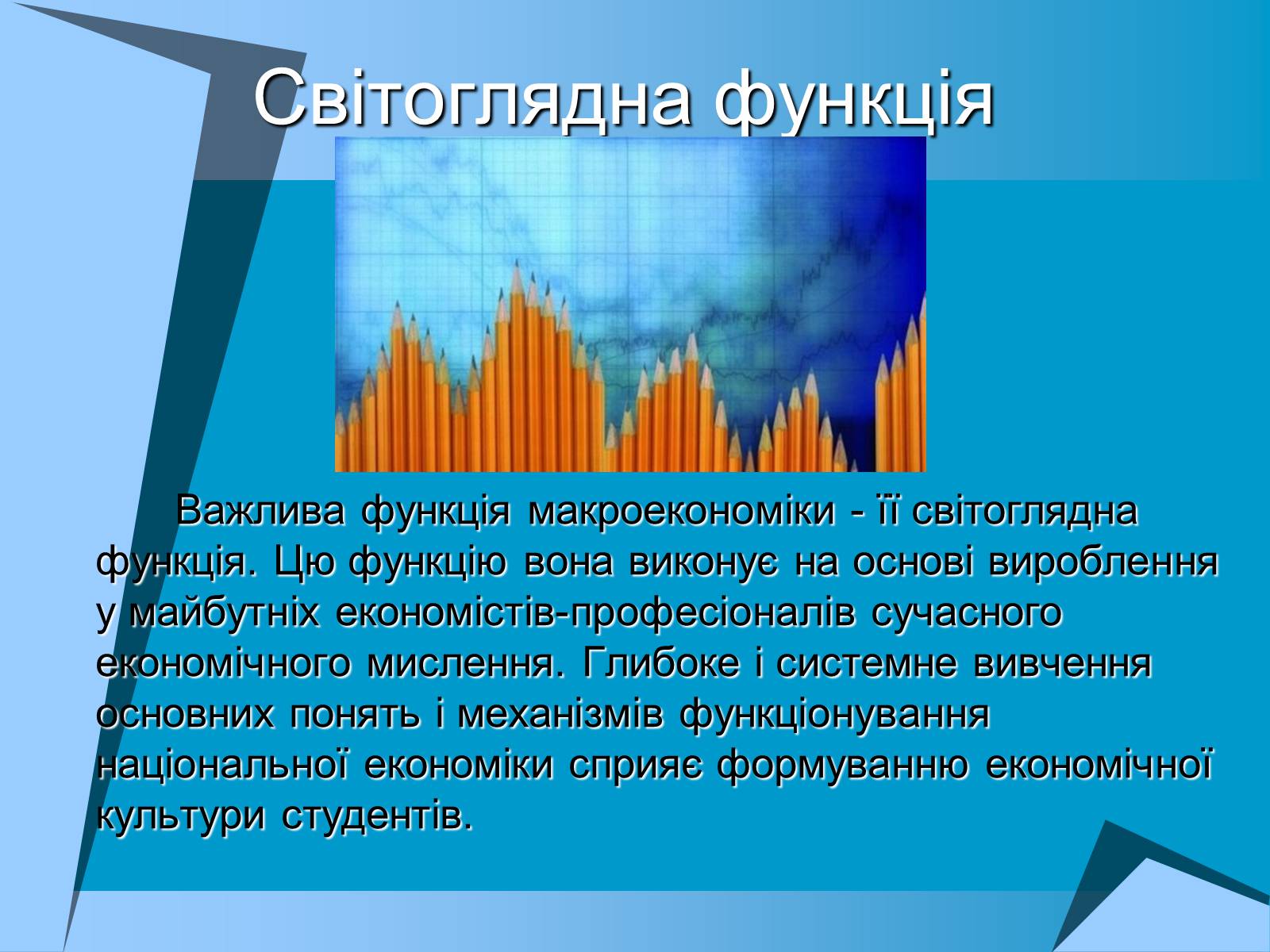 Світоглядна функція

Важлива функція макроекономіки - її світоглядна функція. Цю функцію вона виконує на основі вироблення у майбутніх економістів-професіоналів сучасного економічного мислення. Глибоке і системне вивчення основних понять і механізмів функціонування національної економіки сприяє формуванню економічної культури студентів.